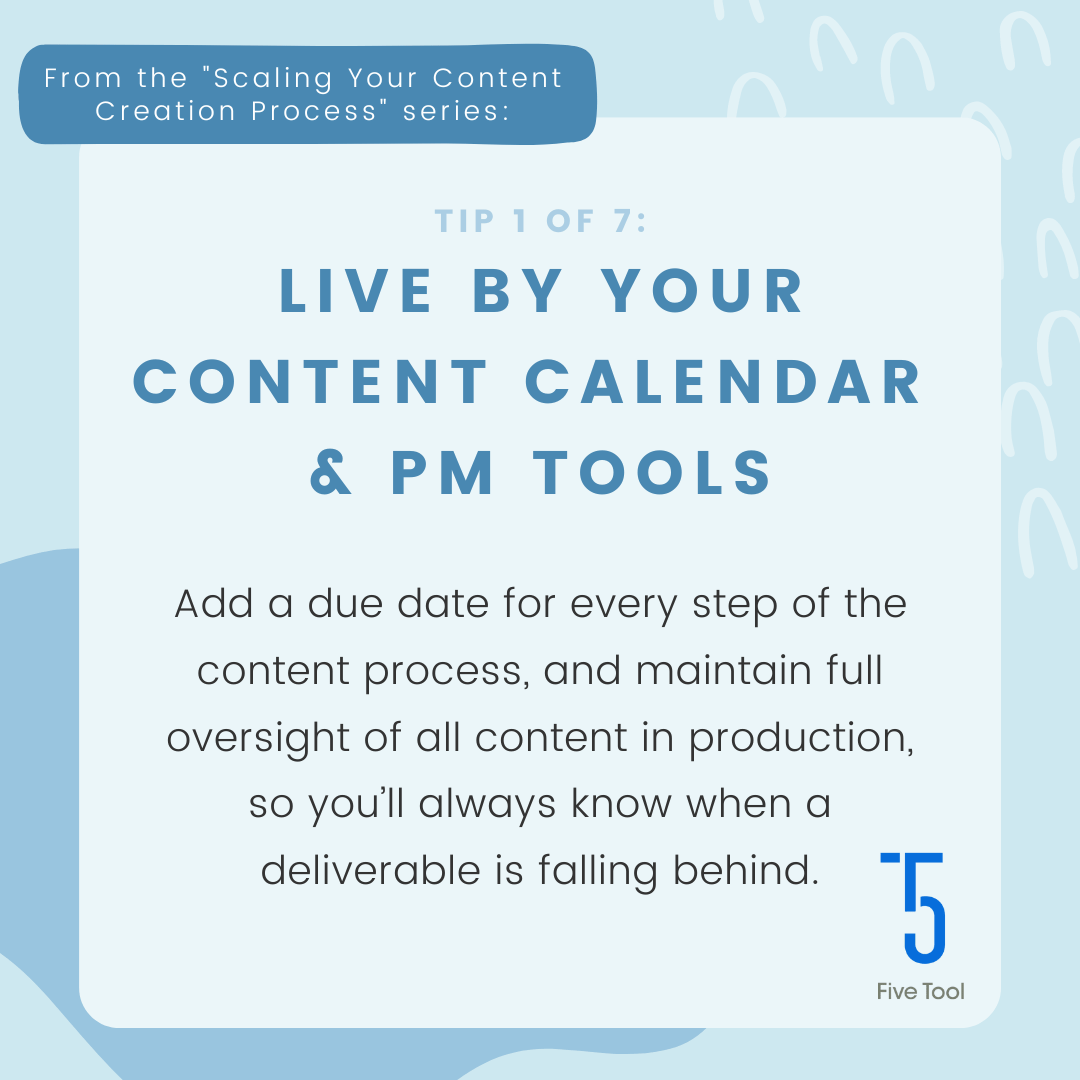 From the "Scaling Your Content Creation Process" series:

TIP 1 OF 7:

LIVE BY YOUR CONTENT CALENDAR & PM TOOLS

Add a due date for every step of the content process, and maintain full oversight of all content in production, so you'll always know when a deliverable is falling behind.

Five Tool